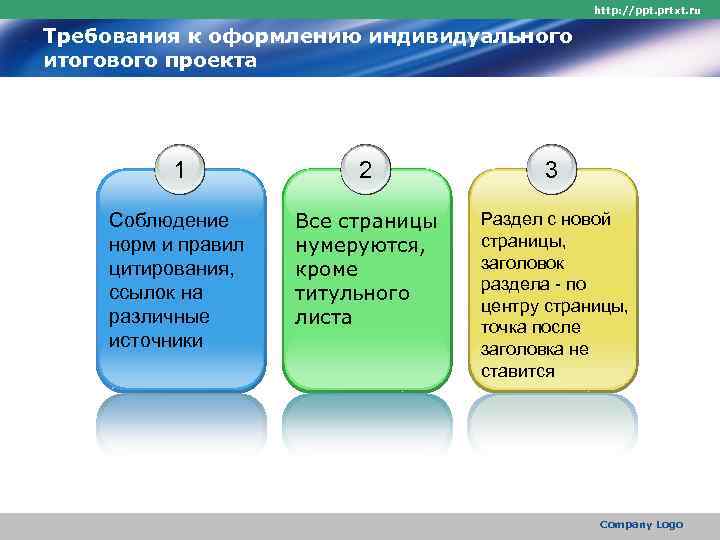 http://ppt.prtxt.ru

Требования к оформлению индивидуального итогового проекта

1

Соблюдение норм и правил цитирования, ссылок на различные источники

2

Все страницы нумеруются, кроме титульного листа

3

Раздел с новой страницы, заголовок раздела - по центру страницы, точка после заголовка не ставится

Company Logo